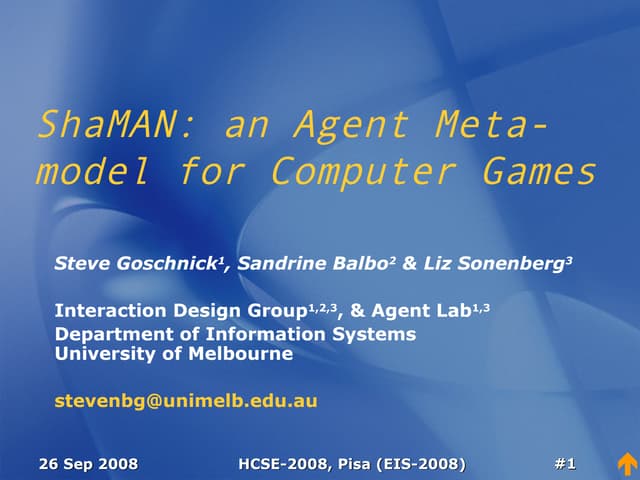 ShaMAN: an Agent Meta-model for Computer Games

Steve Goschnick$^1$, Sandrine Balbo$^2$ & Liz Sonenberg$^3$

Interaction Design Group$^{1,2,3}$, & Agent Lab$^{1,3}$
Department of Information Systems
University of Melbourne

stevenbg@unimelb.edu.au

26 Sep 2008 HCSE-2008, Pisa (EIS-2008) #1